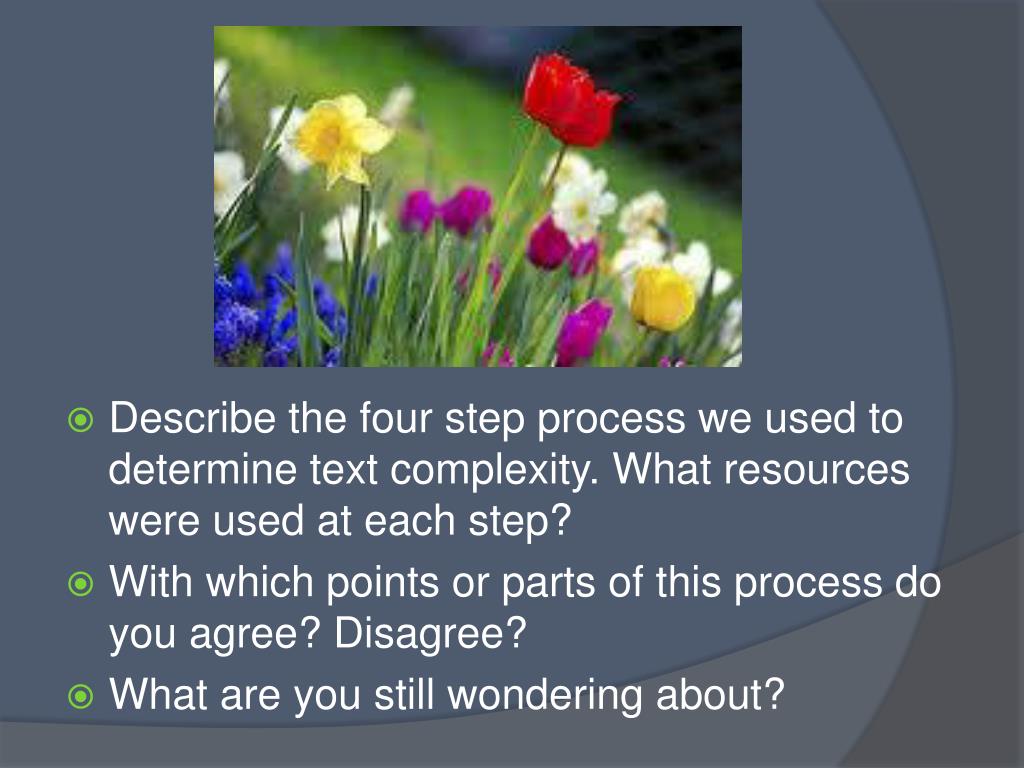 Describe the four step process we used to determine text complexity. What resources were used at each step?

With which points or parts of this process do you agree? Disagree?

What are you still wondering about?